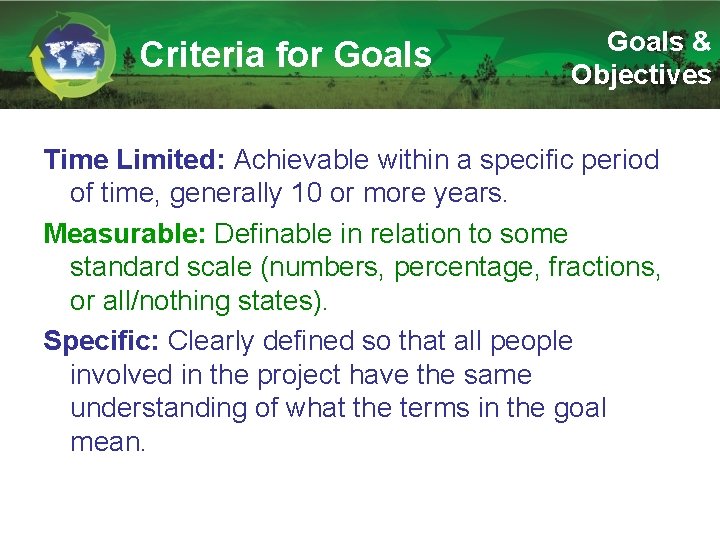 Criteria for Goals

Goals & Objectives

Time Limited: Achievable within a specific period of time, generally 10 or more years.

Measurable: Definable in relation to some standard scale (numbers, percentage, fractions, or all/nothing states).

Specific: Clearly defined so that all people involved in the project have the same understanding of what the terms in the goal mean.